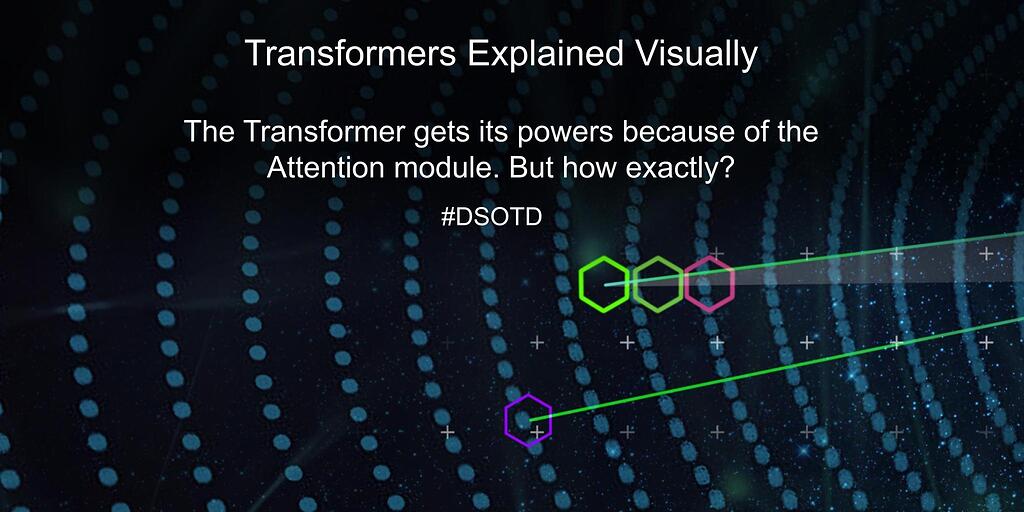 Transformers Explained Visually

The Transformer gets its powers because of the Attention module. But how exactly?

#DSOTD